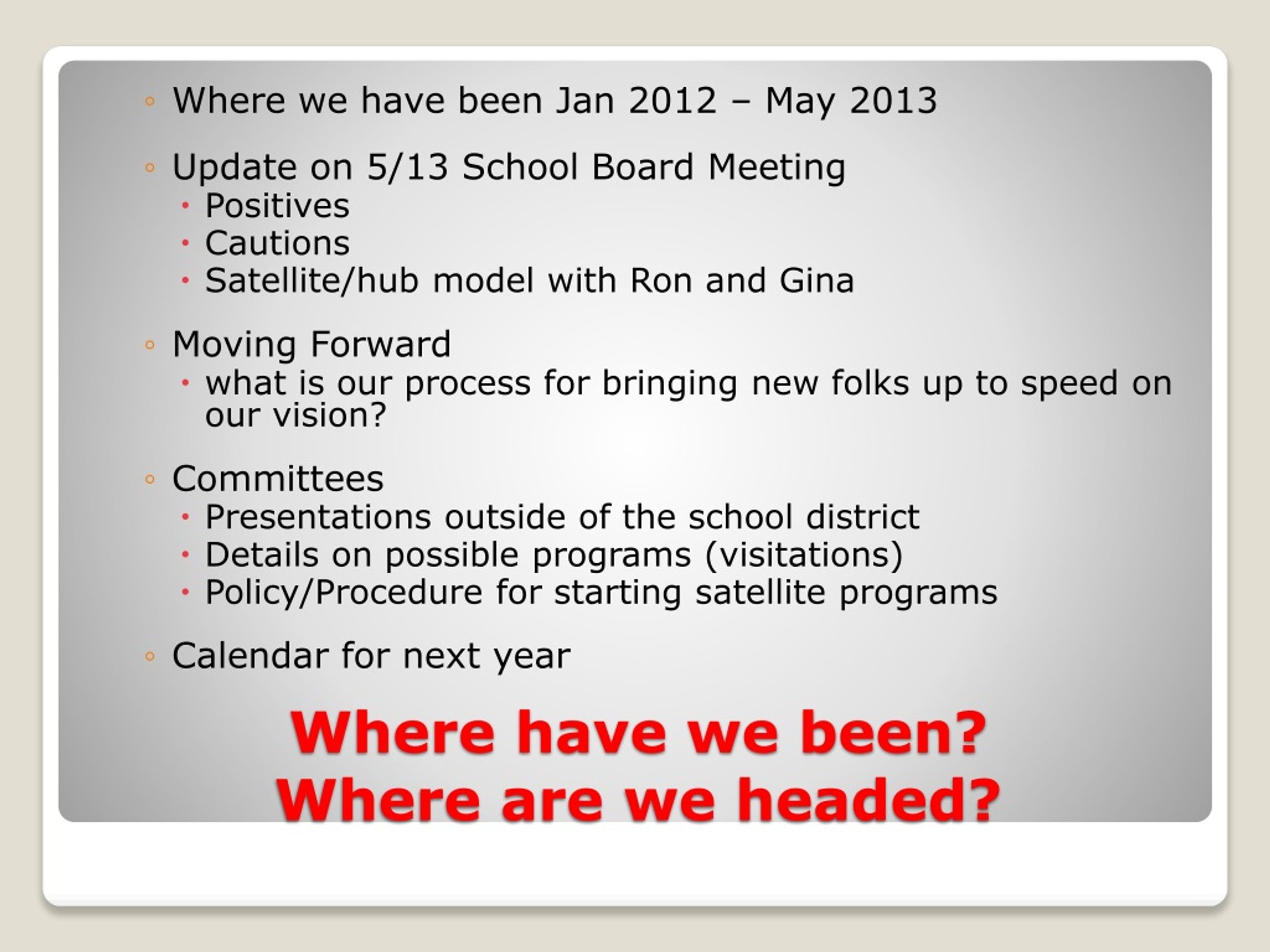 ◦ Where we have been Jan 2012 – May 2013

◦ Update on 5/13 School Board Meeting
• Positives
• Cautions
• Satellite/hub model with Ron and Gina

◦ Moving Forward
• what is our process for bringing new folks up to speed on our vision?

◦ Committees
• Presentations outside of the school district
• Details on possible programs (visitations)
• Policy/Procedure for starting satellite programs

◦ Calendar for next year

Where have we been?
Where are we headed?